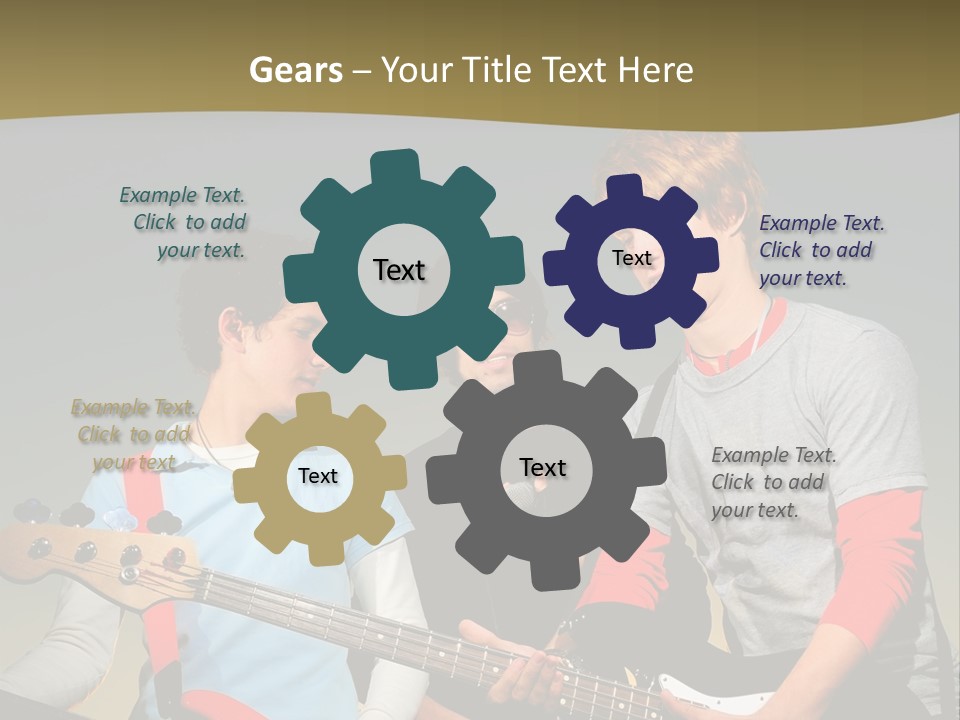 Gears – Your Title Text Here

Example Text. Click to add your text.

Text

Text

Example Text. Click to add your text.

Example Text. Click to add your text.

Text

Text

Example Text. Click to add your text.